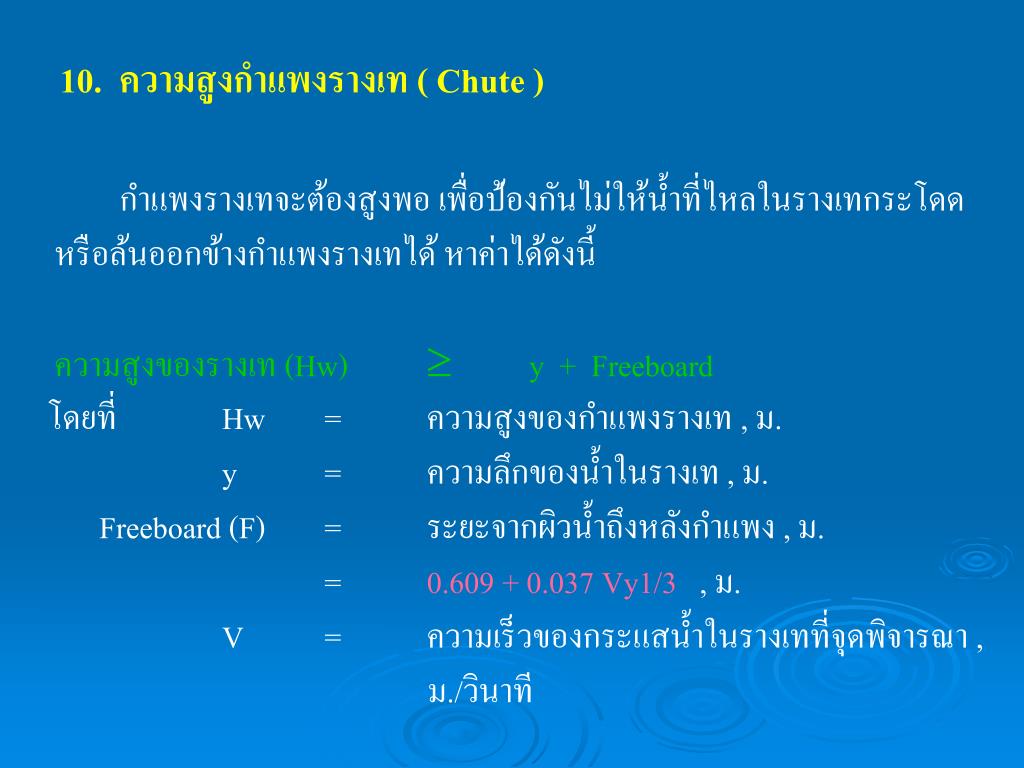 10. ความสูงกำแพงรางเท ( Chute )

กำแพงรางเทจะต้องสูงพอ เพื่อป้องกันไม่ให้น้ำที่ไหลในรางเทกระโดดหรือล้นออกข้างกำแพงรางเทได้ หาค่าได้ดังนี้

ความสูงของรางเท (Hw) $\geq$ y + Freeboard

โดยที่ Hw = ความสูงของกำแพงรางเท , ม.

y = ความลึกของน้ำในรางเท , ม.

Freeboard (F) = ระยะจากผิวน้ำถึงหลังกำแพง , ม.

= 0.609 + 0.037 Vy1/3 , ม.

V = ความเร็วของกระแสน้ำในรางเทที่จุดพิจารณา , ม./วินาที